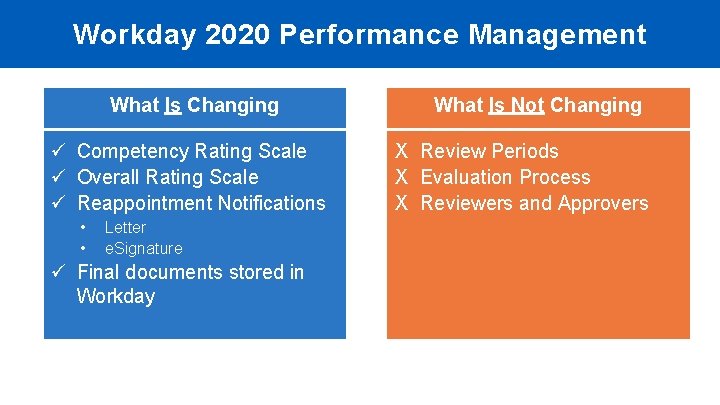 Workday 2020 Performance Management

What Is Changing

✓ Competency Rating Scale
✓ Overall Rating Scale
✓ Reappointment Notifications
• Letter
• eSignature
✓ Final documents stored in Workday

What Is Not Changing

X Review Periods
X Evaluation Process
X Reviewers and Approvers